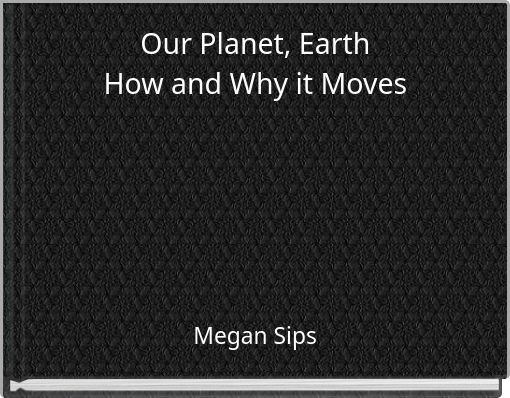 Our Planet, Earth
How and Why it Moves

Megan Sips